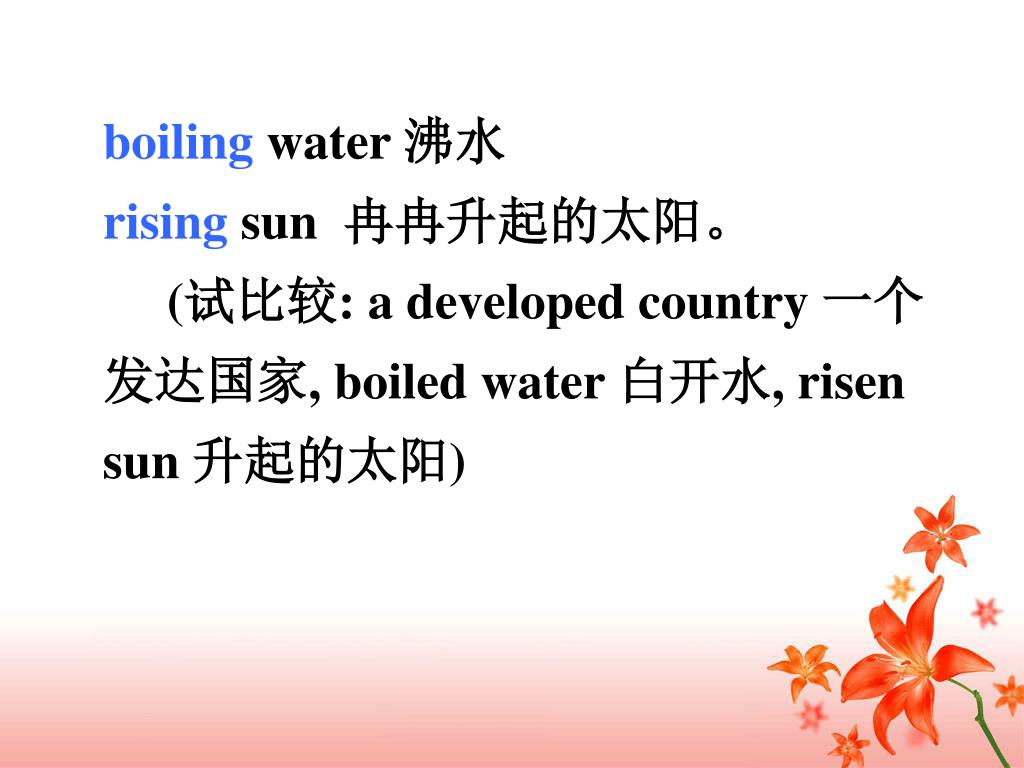 boiling water 沸水
rising sun 冉冉升起的太阳。

(试比较: a developed country 一个发达国家, boiled water 白开水, risen sun 升起的太阳)